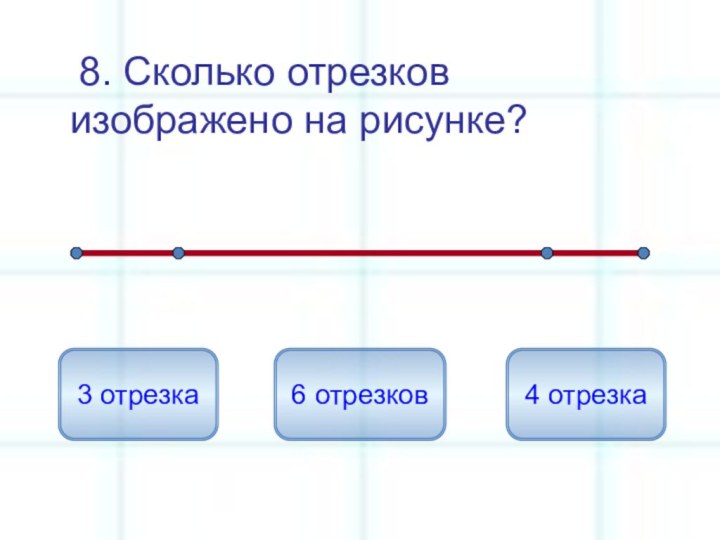 8. Сколько отрезков изображено на рисунке?

3 отрезка

6 отрезков

4 отрезка